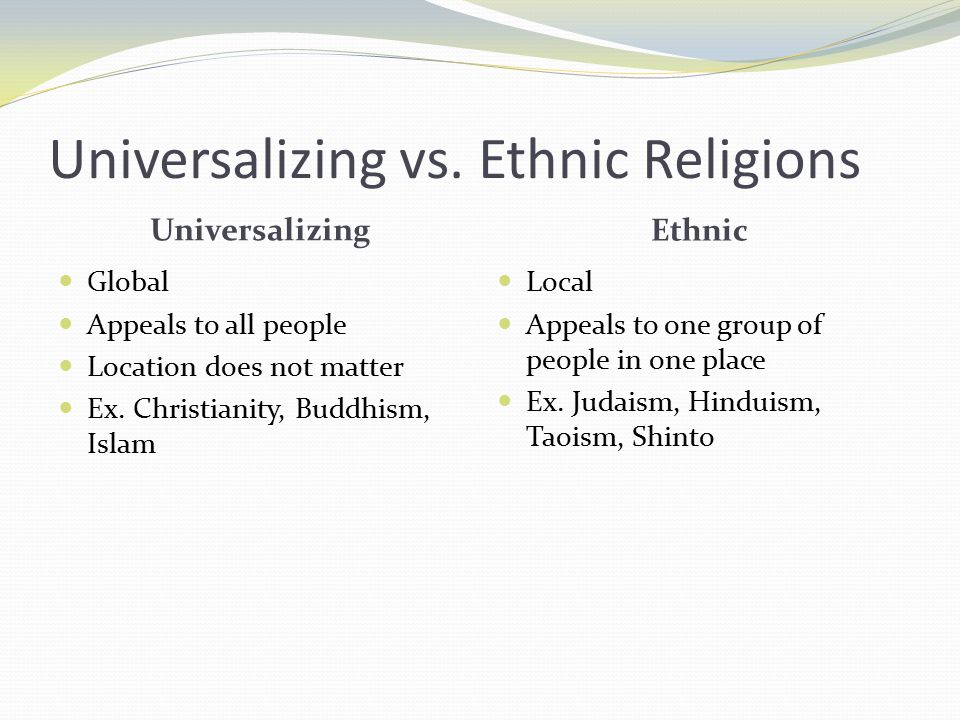 Universalizing vs. Ethnic Religions

Universalizing

- Global
- Appeals to all people
- Location does not matter
- Ex. Christianity, Buddhism, Islam

Ethnic

- Local
- Appeals to one group of people in one place
- Ex. Judaism, Hinduism, Taoism, Shinto